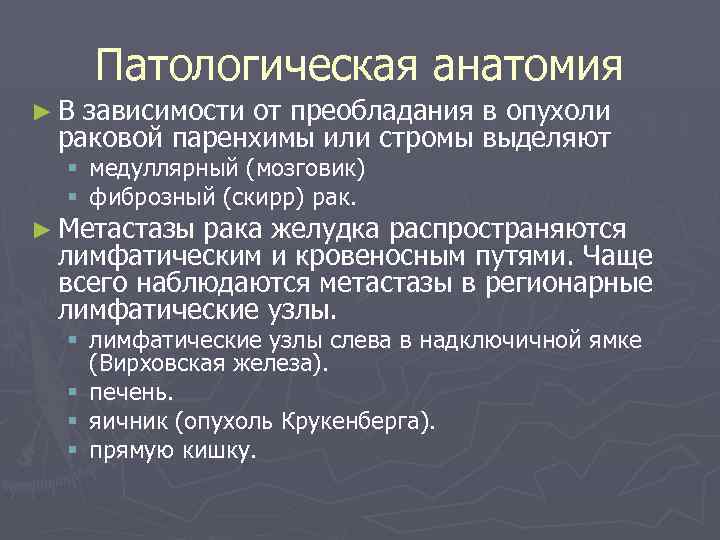 Патологическая анатомия

► В зависимости от преобладания в опухоли раковой паренхимы или стромы выделяют
▪ медуллярный (мозговик)
▪ фиброзный (скирр) рак.

► Метастазы рака желудка распространяются лимфатическим и кровеносным путями. Чаще всего наблюдаются метастазы в регионарные лимфатические узлы.
▪ лимфатические узлы слева в надключичной ямке (Вирховская железа).
▪ печень.
▪ яичник (опухоль Крукенберга).
▪ прямую кишку.